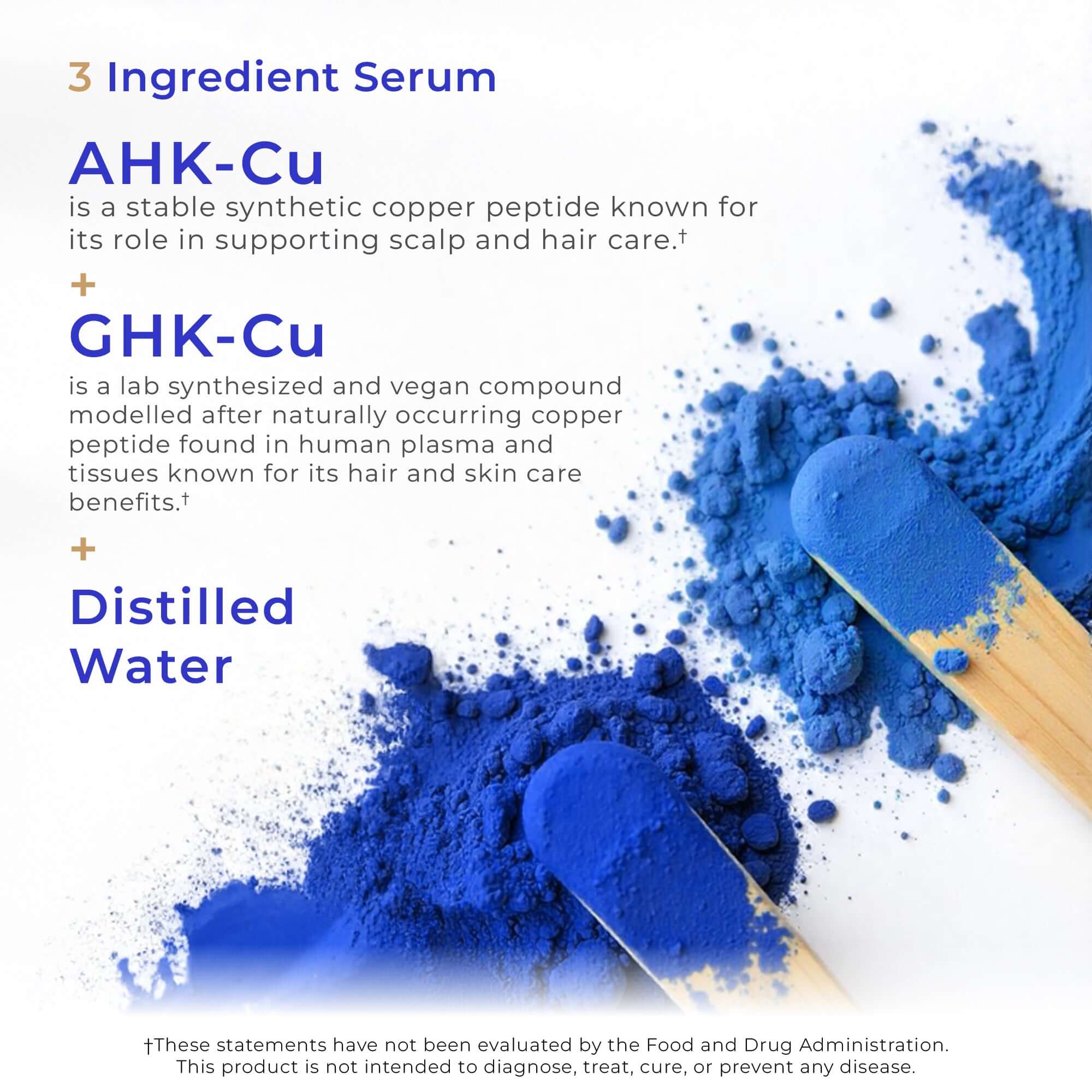 3 Ingredient Serum

AHK-Cu

is a stable synthetic copper peptide known for its role in supporting scalp and hair care.†

+

GHK-Cu

is a lab synthesized and vegan compound modelled after naturally occurring copper peptide found in human plasma and tissues known for its hair and skin care benefits.†

+

Distilled Water

†These statements have not been evaluated by the Food and Drug Administration. This product is not intended to diagnose, treat, cure, or prevent any disease.